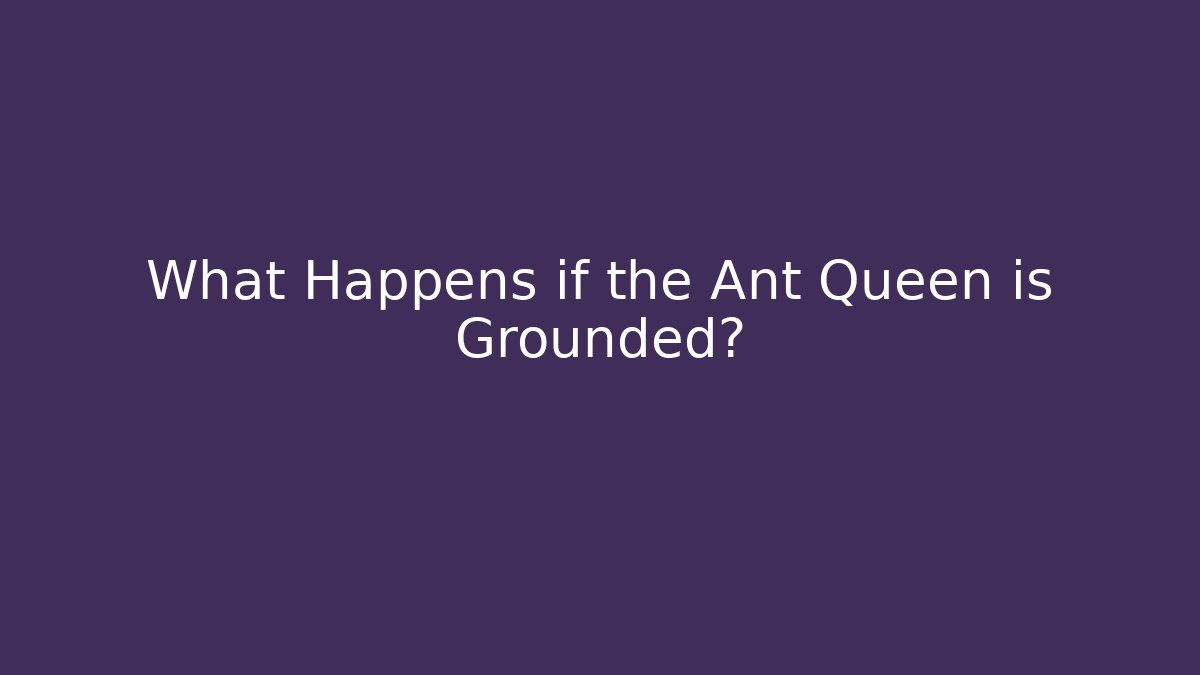 What Happens if the Ant Queen is Grounded?